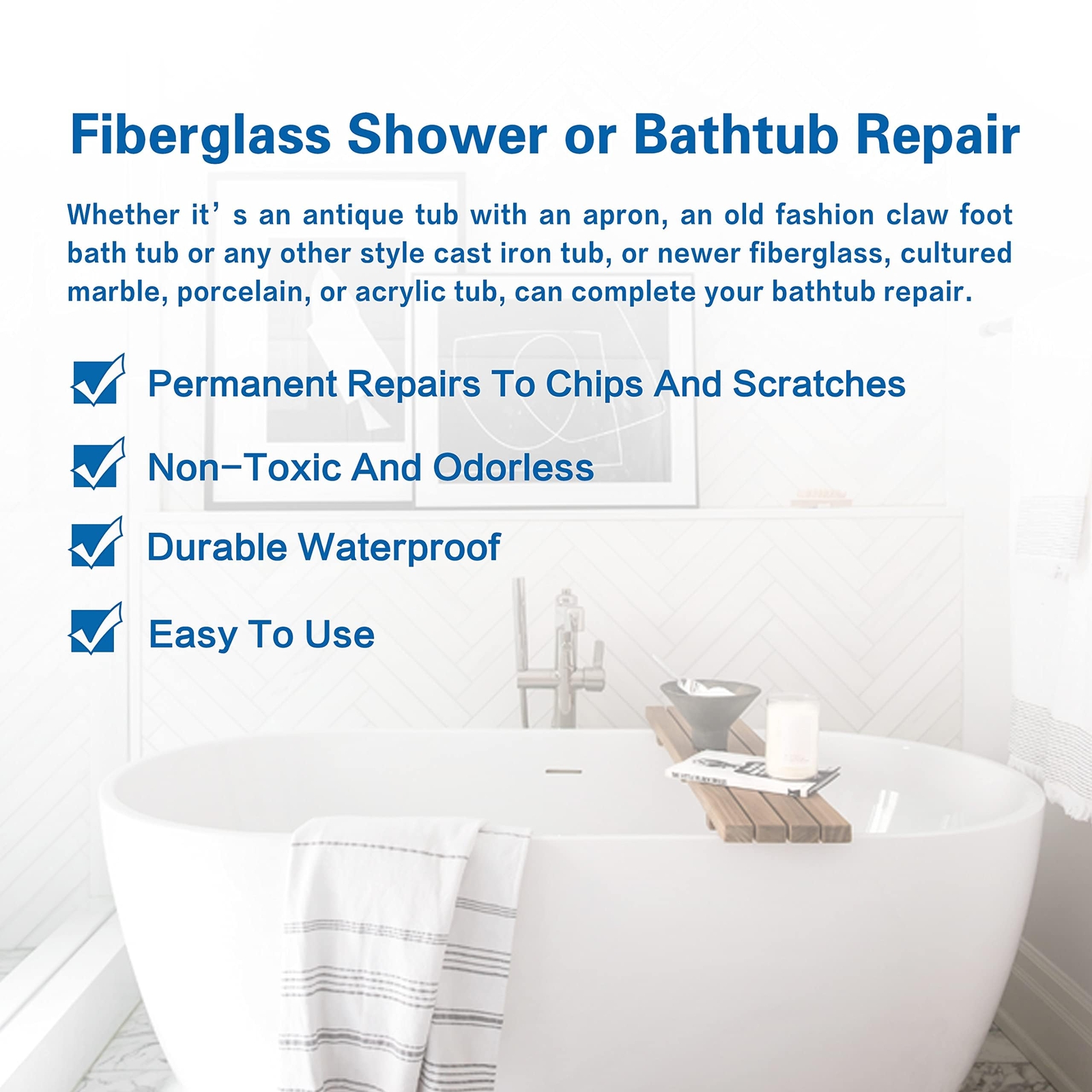 Fiberglass Shower or Bathtub Repair

Whether it' s an antique tub with an apron, an old fashion claw foot bath tub or any other style cast iron tub, or newer fiberglass, cultured marble, porcelain, or acrylic tub, can complete your bathtub repair.

☑ Permanent Repairs To Chips And Scratches

☑ Non-Toxic And Odorless

☑ Durable Waterproof

☑ Easy To Use